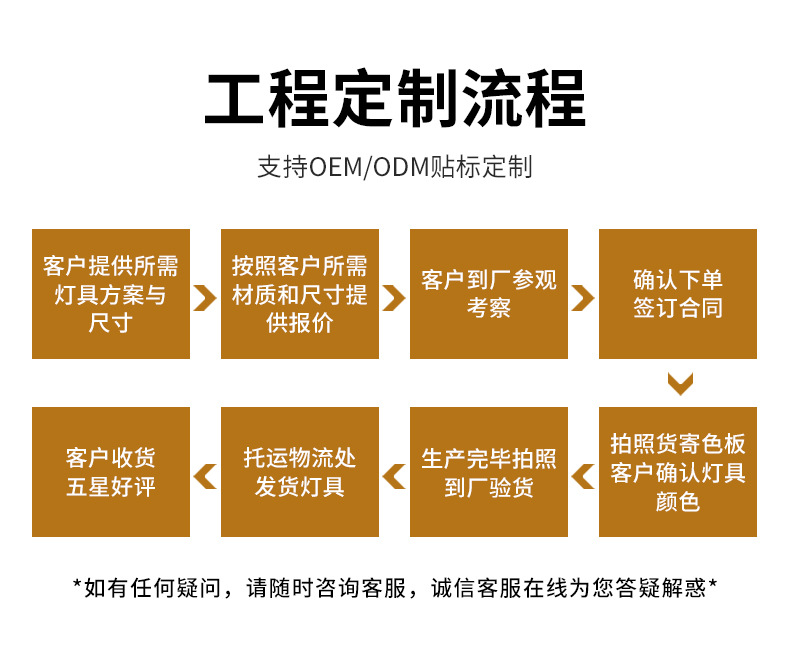 工程定制流程

支持OEM/ODM贴标定制

客户提供所需灯具方案与尺寸

按照客户所需材质和尺寸提供报价

客户到厂参观考察

确认下单签订合同

拍照货寄色板客户确认灯具颜色

生产完毕拍照到厂验货

托运物流处发货灯具

客户收货五星好评

*如有任何疑问，请随时咨询客服，诚信客服在线为您答疑解惑*